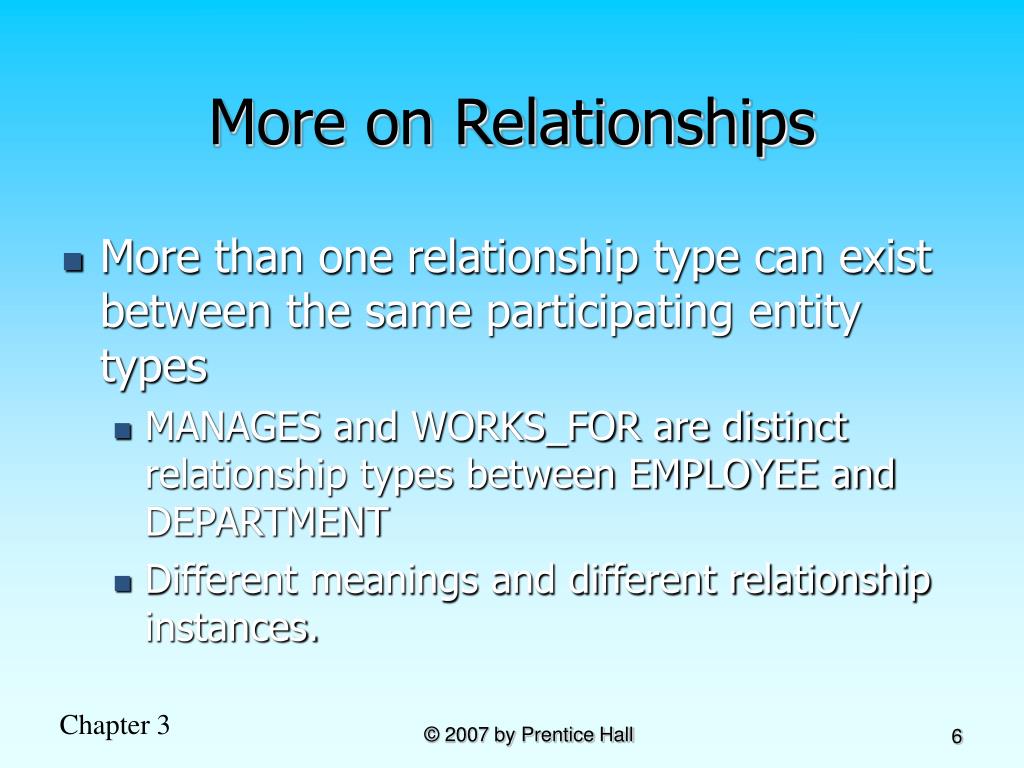 More on Relationships

More than one relationship type can exist between the same participating entity types

MANAGES and WORKS_FOR are distinct relationship types between EMPLOYEE and DEPARTMENT

Different meanings and different relationship instances.

Chapter 3

© 2007 by Prentice Hall

6